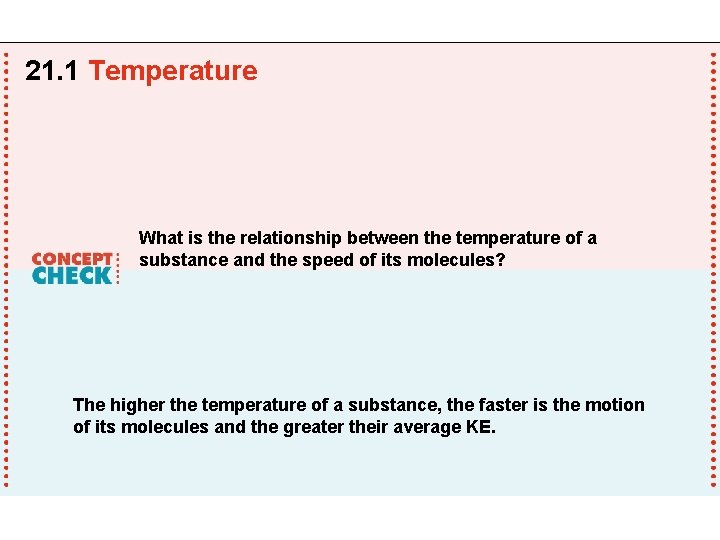 21.1 Temperature

CONCEPT CHECK

What is the relationship between the temperature of a substance and the speed of its molecules?

The higher the temperature of a substance, the faster is the motion of its molecules and the greater their average KE.